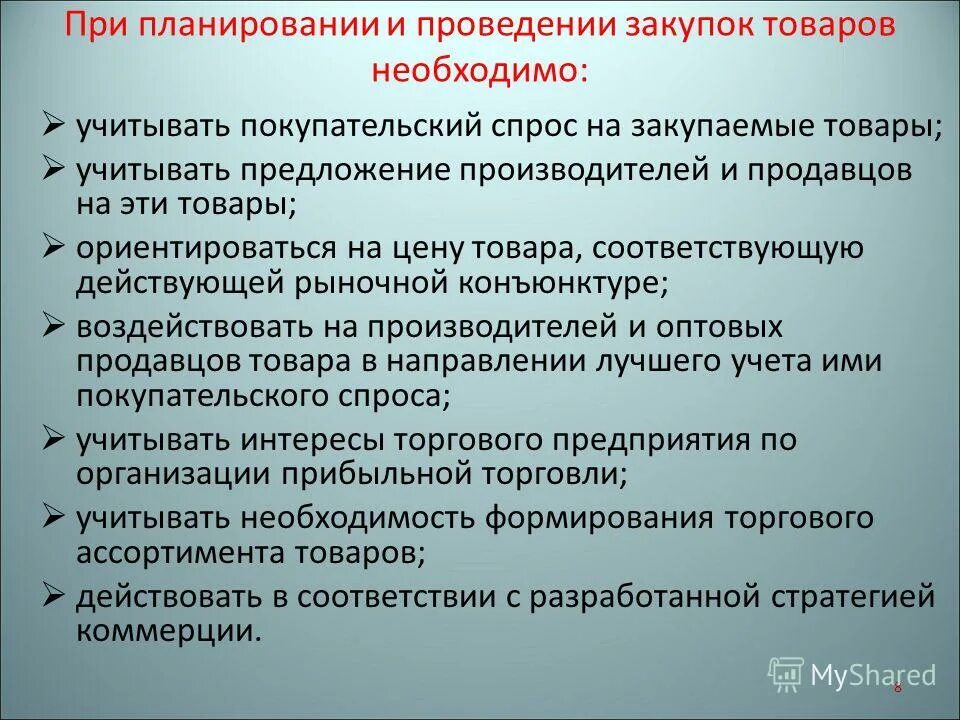 При планировании и проведении закупок товаров необходимо:

➢ учитывать покупательский спрос на закупаемые товары;

➢ учитывать предложение производителей и продавцов на эти товары;

➢ ориентироваться на цену товара, соответствующую действующей рыночной конъюнктуре;

➢ воздействовать на производителей и оптовых продавцов товара в направлении лучшего учета ими покупательского спроса;

➢ учитывать интересы торгового предприятия по организации прибыльной торговли;

➢ учитывать необходимость формирования торгового ассортимента товаров;

➢ действовать в соответствии с разработанной стратегией коммерции.

MyShared

8